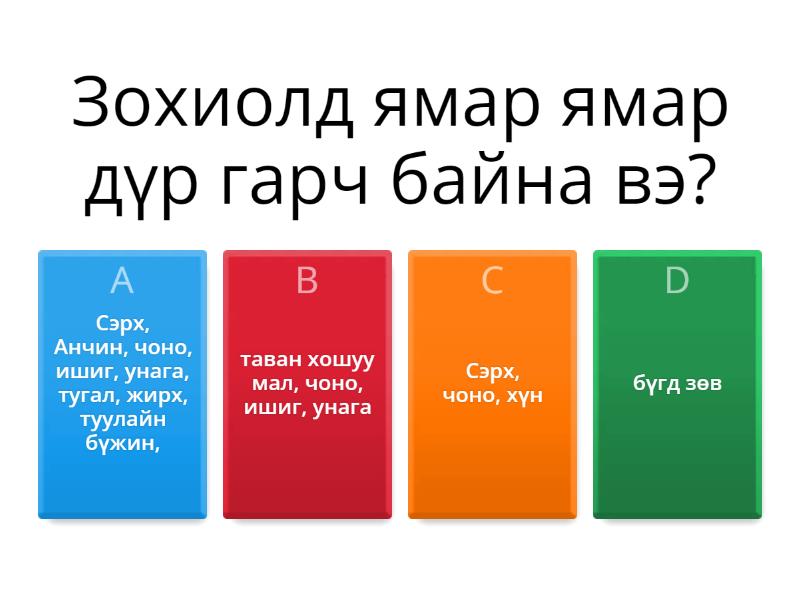 Зохиолд ямар ямар дүр гарч байна вэ?

A
Сэрх, Анчин, чоно, ишиг, унага, тугал, жирх, туулайн бүжин,

B
таван хошуу мал, чоно, ишиг, унага

C
Сэрх, чоно, хүн

D
бүгд зөв